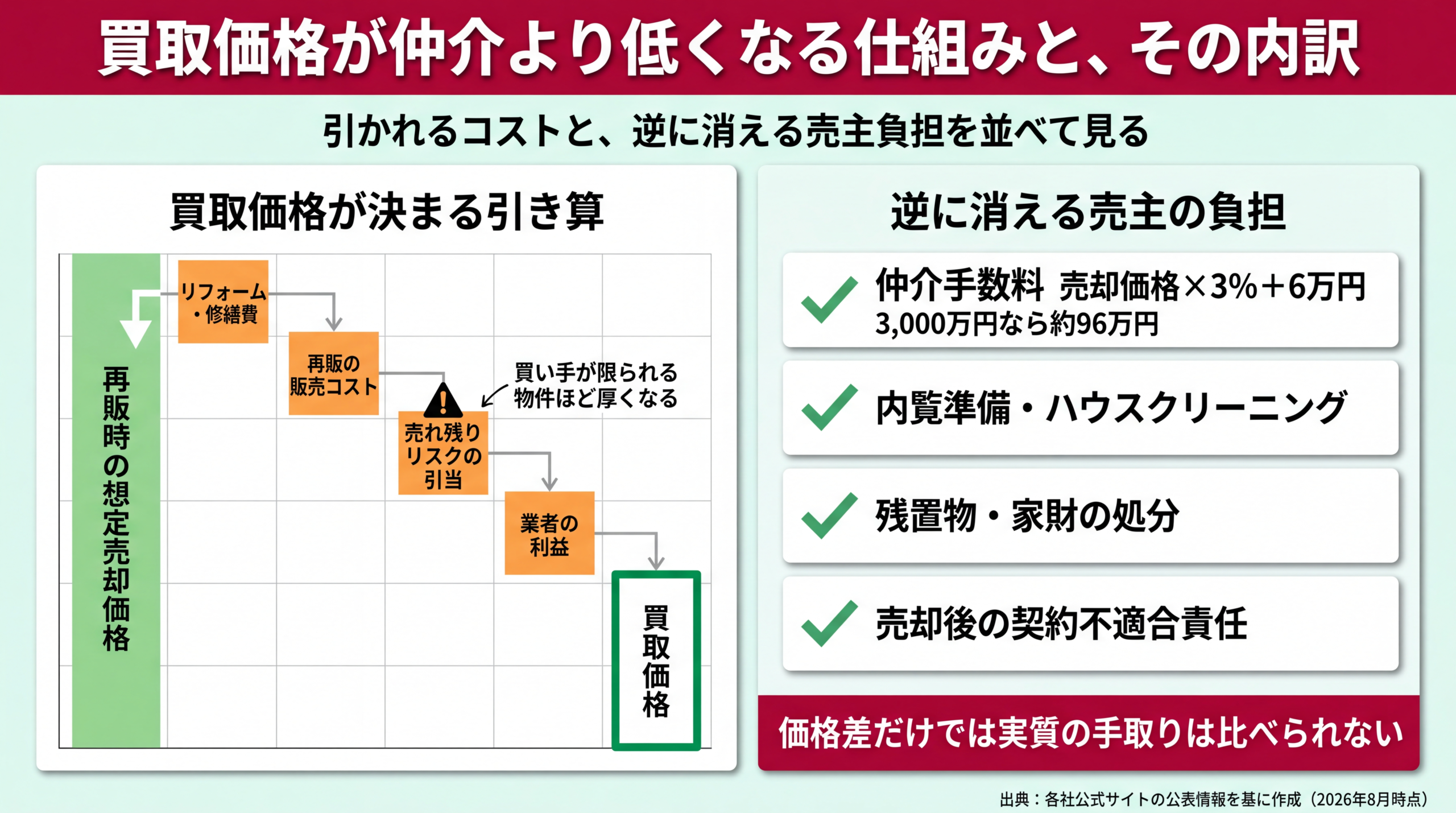 買取価格が仲介より低くなる仕組みと、その内訳

引かれるコストと、逆に消える売主負担を並べて見る

買取価格が決まる引き算

再販時の想定売却価格

リフォーム・修繕費

再販の販売コスト

買い手が限られる物件ほど厚くなる

売れ残りリスクの引当

業者の利益

買取価格

逆に消える売主の負担

仲介手数料 売却価格×3%+6万円
3,000万円なら約96万円

内覧準備・ハウスクリーニング

残置物・家財の処分

売却後の契約不適合責任

価格差だけでは実質の手取りは比べられない

出典：各社公式サイトの公表情報を基に作成（2026年8月時点）